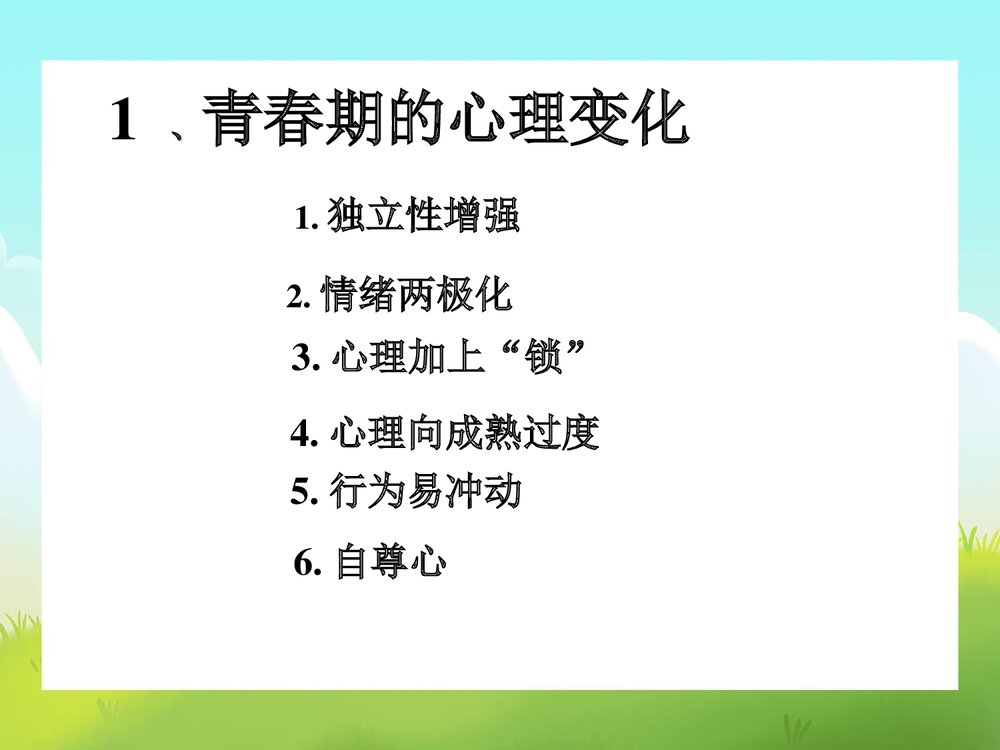 1 、青春期的心理变化

1. 独立性增强

2. 情绪两极化

3. 心理加上“锁”

4. 心理向成熟过度

5. 行为易冲动

6. 自尊心